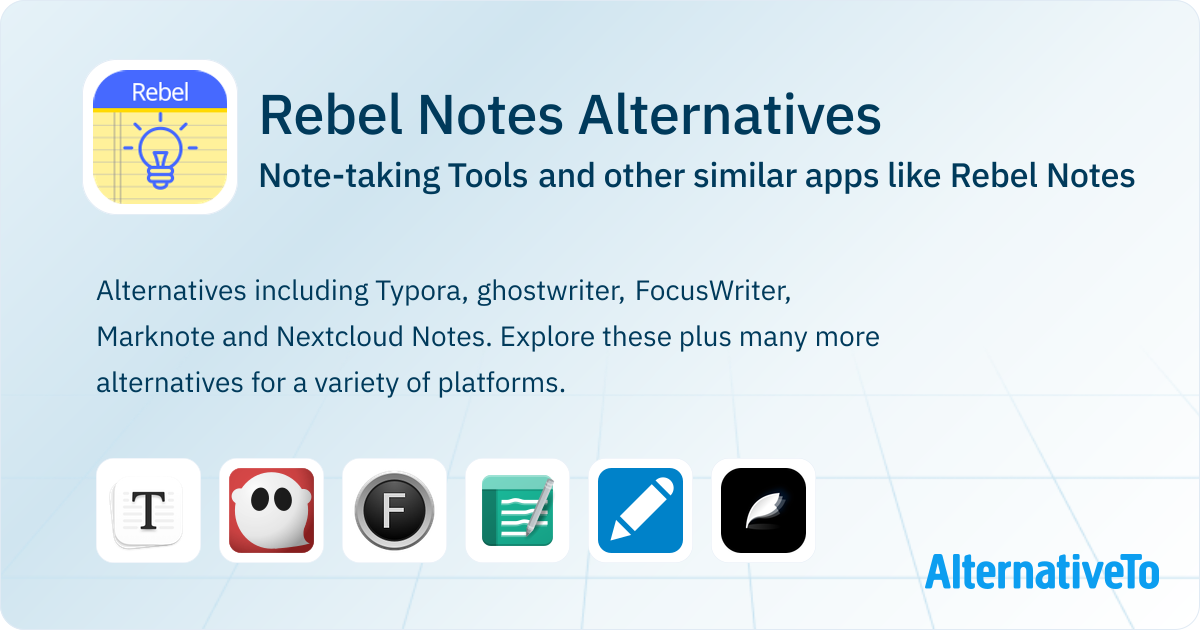 Rebel

Rebel Notes Alternatives

Note-taking Tools and other similar apps like Rebel Notes

Alternatives including Typora, ghostwriter, FocusWriter, Marknote and Nextcloud Notes. Explore these plus many more alternatives for a variety of platforms.

T

F

AlternativeTo